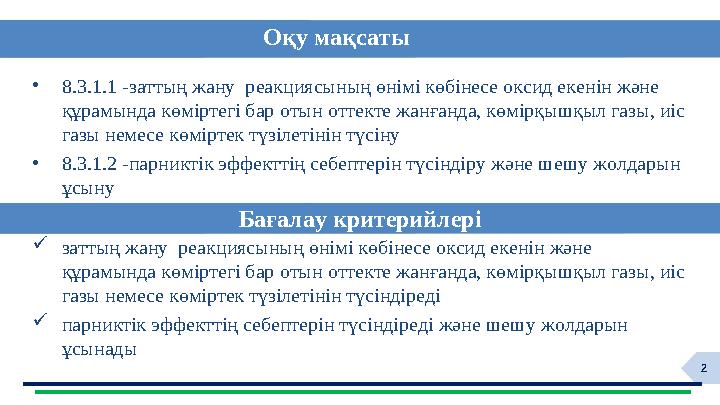 Оқу мақсаты

• 8.3.1.1 -заттың жану реакциясының өнімі көбінесе оксид екенін және құрамында көміртегі бар отын оттекте жанғанда, көмірқышқыл газы, иіс газы немесе көміртек түзілетінін түсіну

• 8.3.1.2 -парниктік эффекттің себептерін түсіндіру және шешу жолдарын ұсыну

Бағалау критерийлері

✓ заттың жану реакциясының өнімі көбінесе оксид екенін және құрамында көміртегі бар отын оттекте жанғанда, көмірқышқыл газы, иіс газы немесе көміртек түзілетінін түсіндіреді

✓ парниктік эффекттің себептерін түсіндіреді және шешу жолдарын ұсынады

2